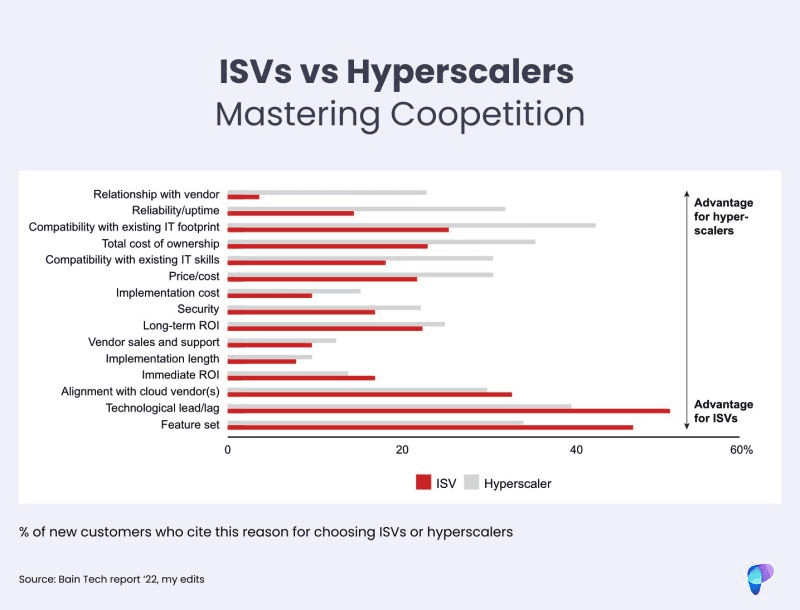 ISVs vs Hyperscalers
Mastering Coopetition

Relationship with vendor
Reliability/uptime
Compatibility with existing IT footprint
Total cost of ownership
Compatibility with existing IT skills
Price/cost
Implementation cost
Security
Long-term ROI
Vendor sales and support
Implementation length
Immediate ROI
Alignment with cloud vendor(s)
Technological lead/lag
Feature set

Advantage for hyper-scalers

Advantage for ISVs

0
20
40
60%

ISV Hyperscaler

% of new customers who cite this reason for choosing ISVs or hyperscalers

Source: Bain Tech report '22, my edits